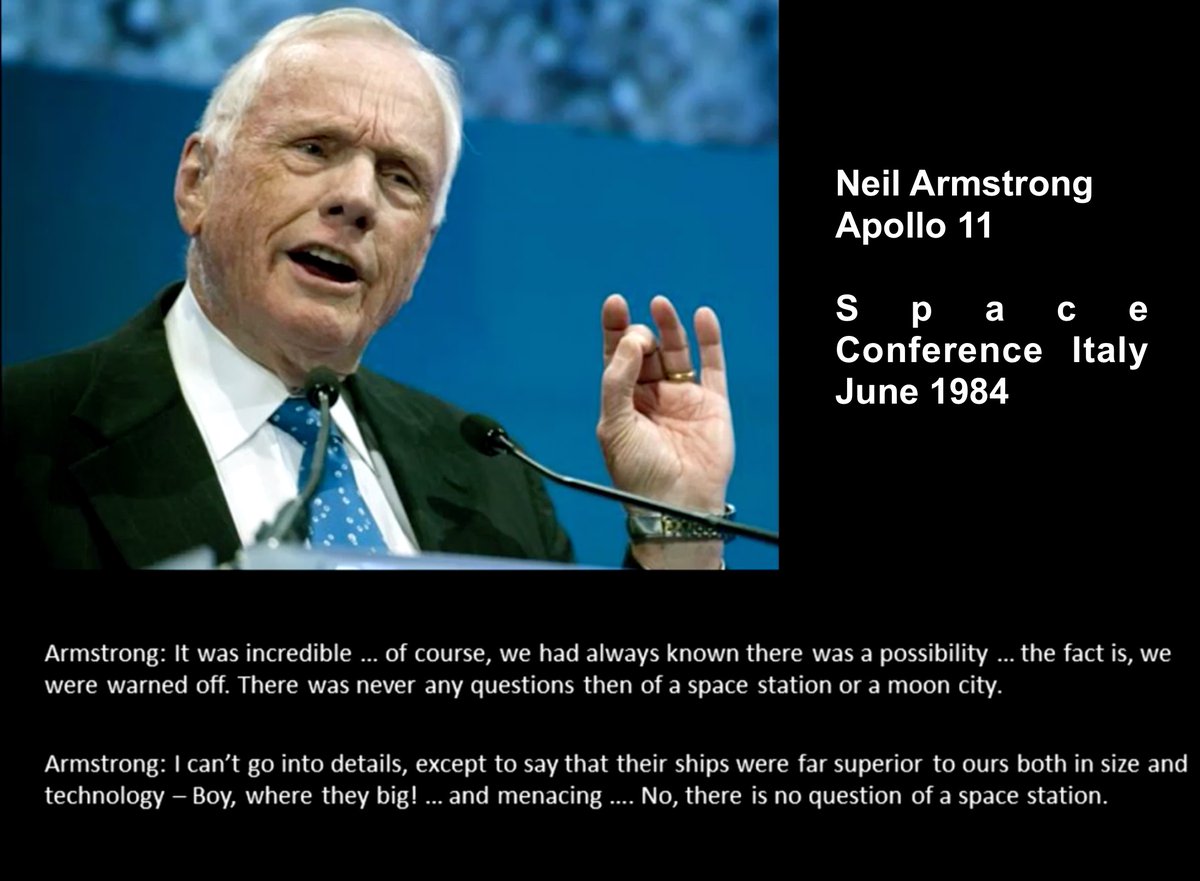 Neil Armstrong
Apollo 11

Space Conference Italy June 1984

Armstrong: It was incredible ... of course, we had always known there was a possibility ... the fact is, we were warned off. There was never any questions then of a space station or a moon city.

Armstrong: I can't go into details, except to say that their ships were far superior to ours both in size and technology – Boy, where they big! ... and menacing .... No, there is no question of a space station.